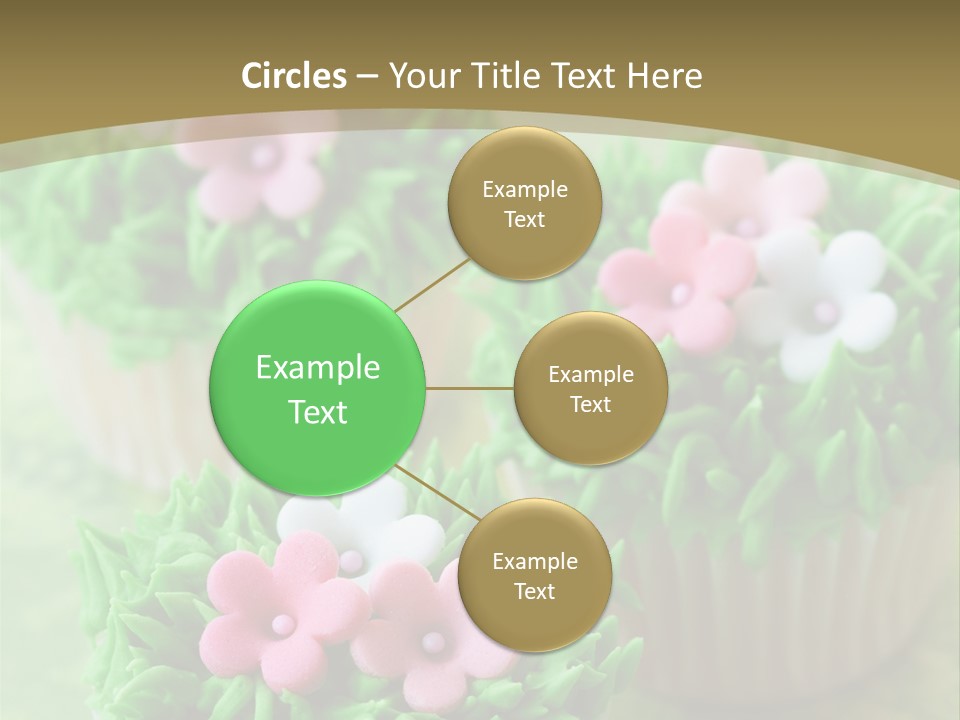 Circles – Your Title Text Here

Example Text

Example Text

Example Text

Example Text